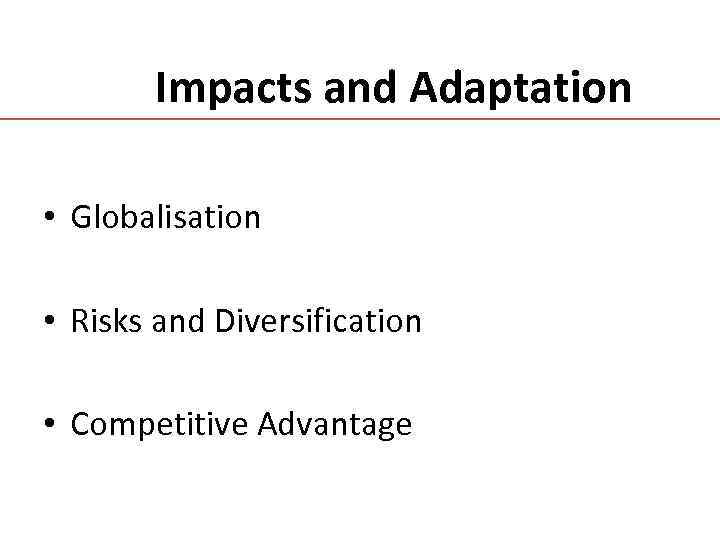 Impacts and Adaptation

• Globalisation

• Risks and Diversification

• Competitive Advantage